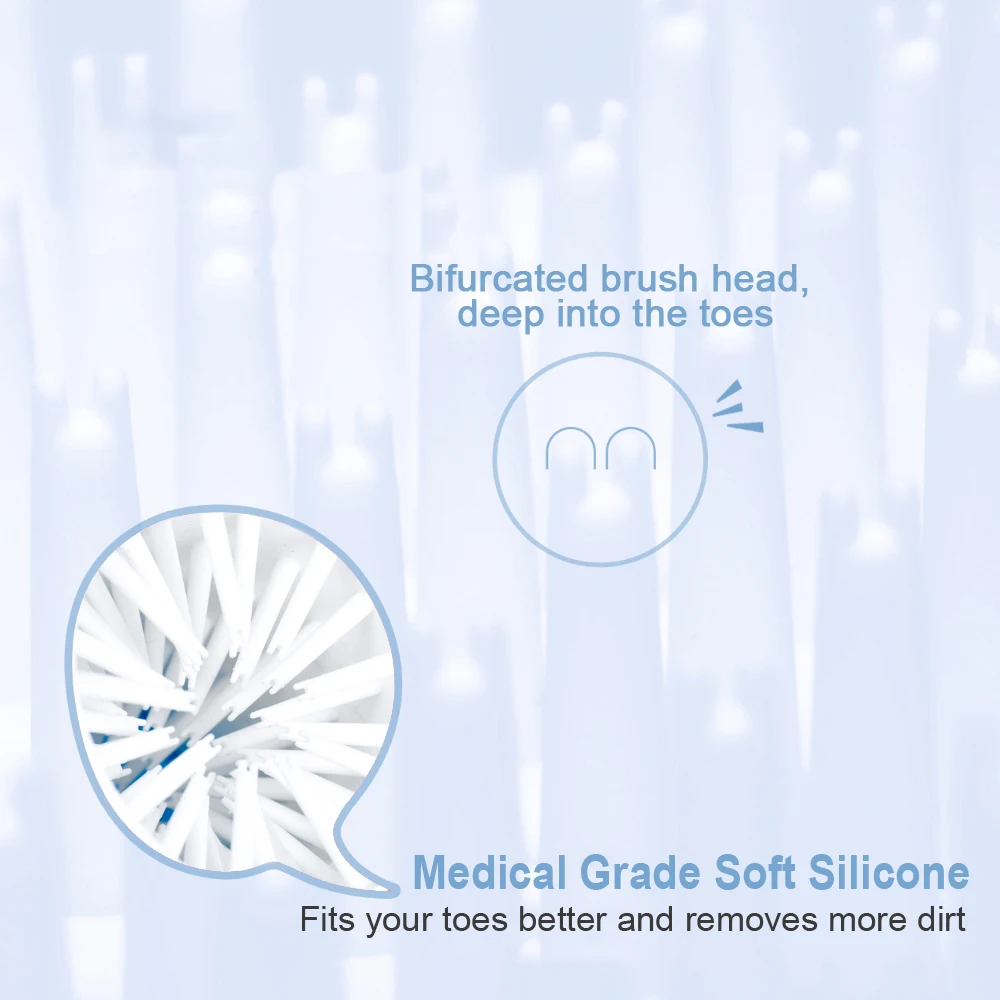 Bifurcated brush head, deep into the toes

Medical Grade Soft Silicone
Fits your toes better and removes more dirt